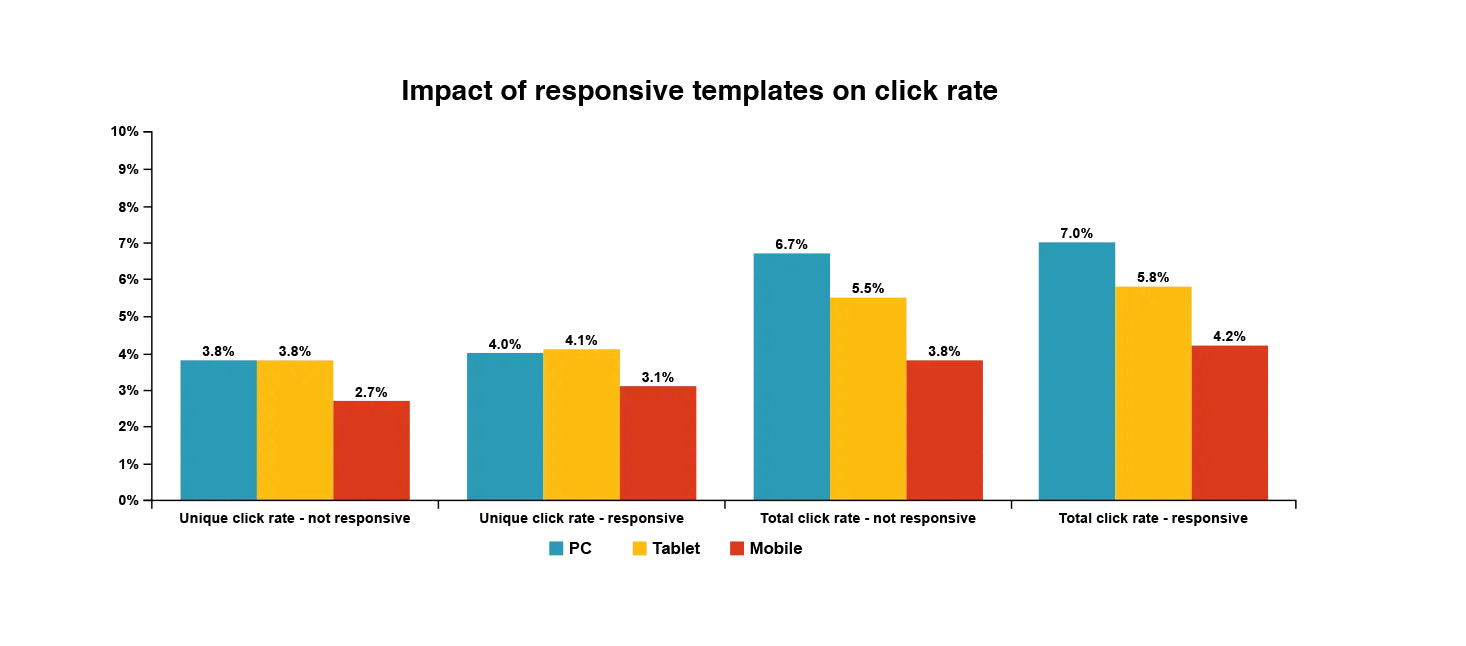 Impact of responsive templates on click rate

10%
9%
8%
7%
6%
5%
4%
3%
2%
1%
0%

3.8% 3.8% 2.7%
4.0% 4.1% 3.1%
6.7% 5.5% 3.8%
7.0% 5.8% 4.2%

Unique click rate - not responsive
Unique click rate - responsive
Total click rate - not responsive
Total click rate - responsive

PC Tablet Mobile